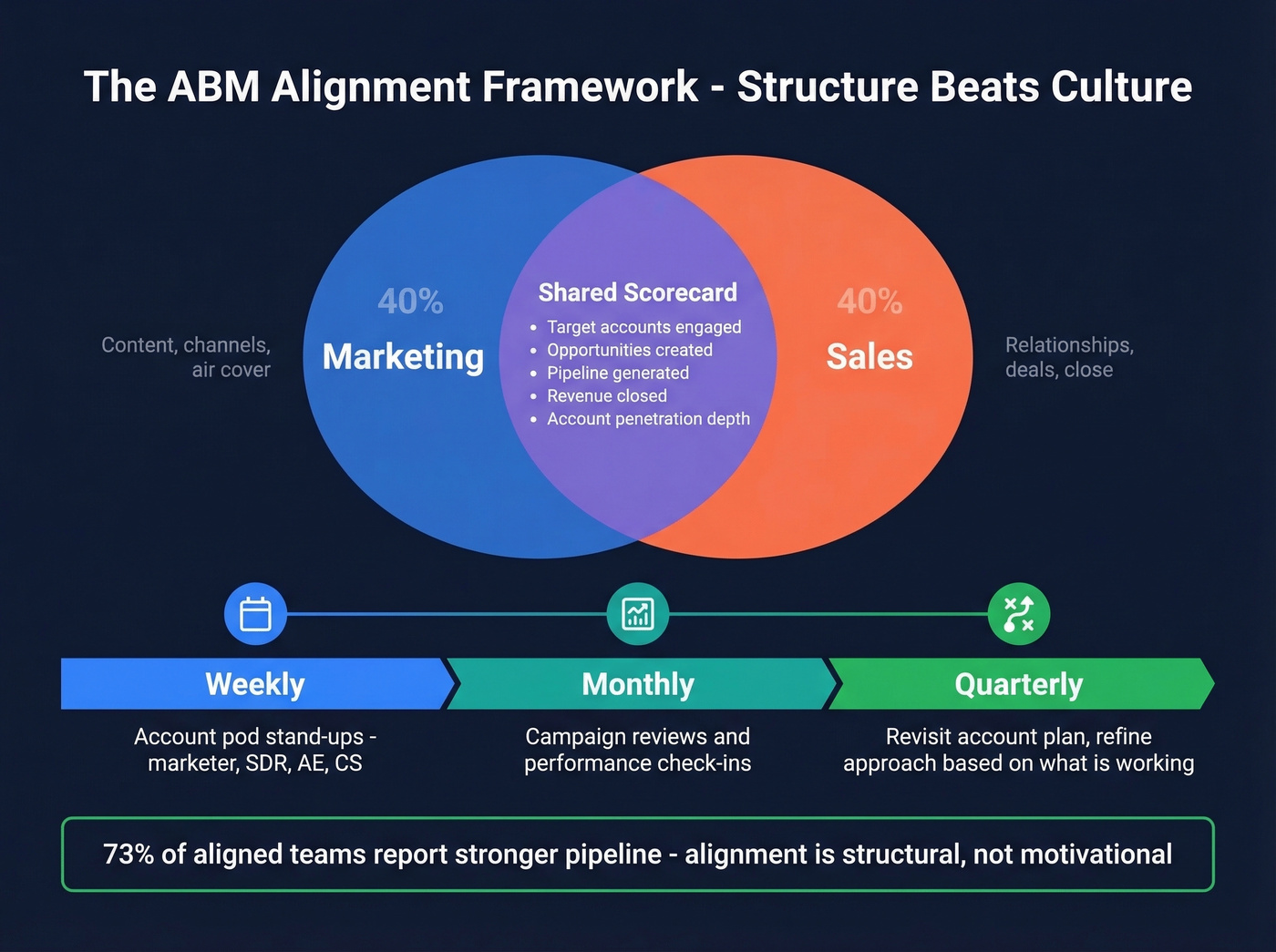 The ABM Alignment Framework - Structure Beats Culture

Content, channels, air cover

40%
Marketing

Shared Scorecard
• Target accounts engaged
• Opportunities created
• Pipeline generated
• Revenue closed
• Account penetration depth

40%
Sales

Relationships, deals, close

Weekly
Account pod stand-ups - marketer, SDR, AE, CS

Monthly
Campaign reviews and performance check-ins

Quarterly
Revisit account plan, refine approach based on what is working

73% of aligned teams report stronger pipeline - alignment is structural, not motivational